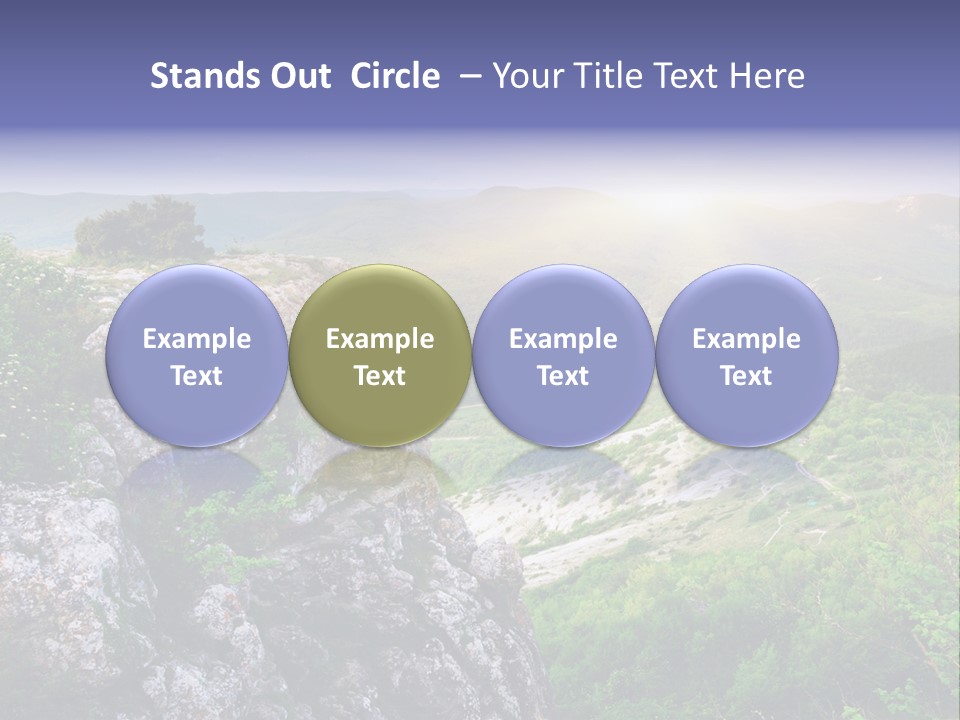 Stands Out Circle – Your Title Text Here

Example Text

Example Text

Example Text

Example Text